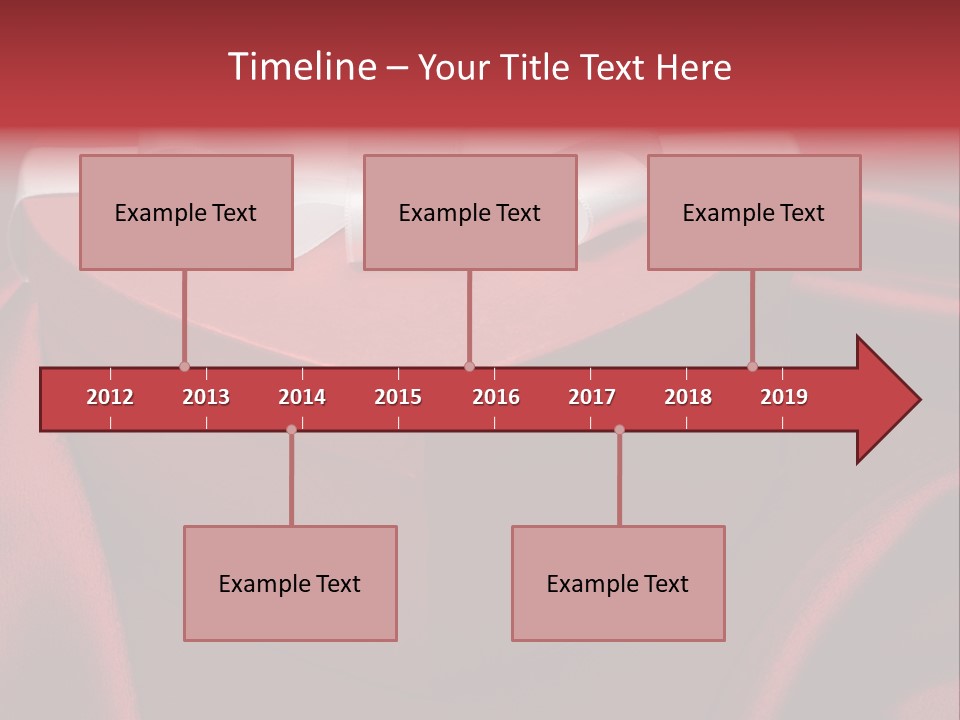 Timeline – Your Title Text Here

Example Text

Example Text

Example Text

2012 2013 2014 2015 2016 2017 2018 2019

Example Text

Example Text